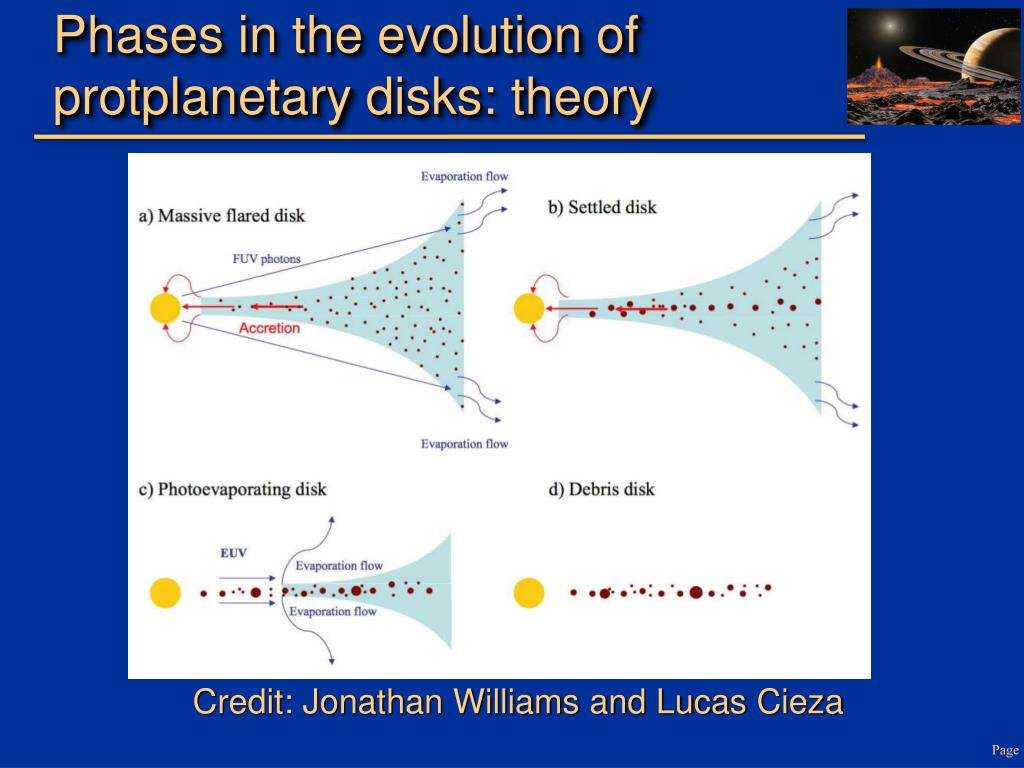 Phases in the evolution of protplanetary disks: theory

a) Massive flared disk

Evaporation flow

FUV photons

Accretion

Evaporation flow

b) Settled disk

c) Photoevaporating disk

EUV

Evaporation flow

Evaporation flow

d) Debris disk

Credit: Jonathan Williams and Lucas Cieza

Page